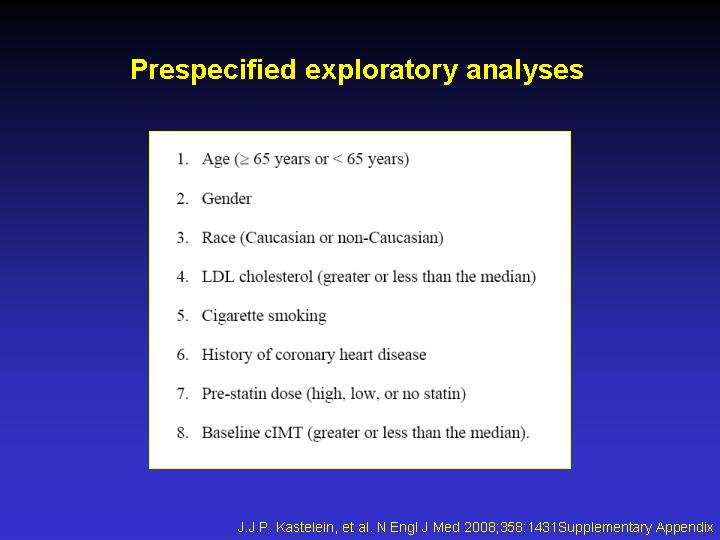 Prespecified exploratory analyses

1. Age ($\geq$ 65 years or < 65 years)

2. Gender

3. Race (Caucasian or non-Caucasian)

4. LDL cholesterol (greater or less than the median)

5. Cigarette smoking

6. History of coronary heart disease

7. Pre-statin dose (high, low, or no statin)

8. Baseline cIMT (greater or less than the median).

J.J.P. Kastelein, et al. N Engl J Med 2008;358:1431Supplementary Appendix